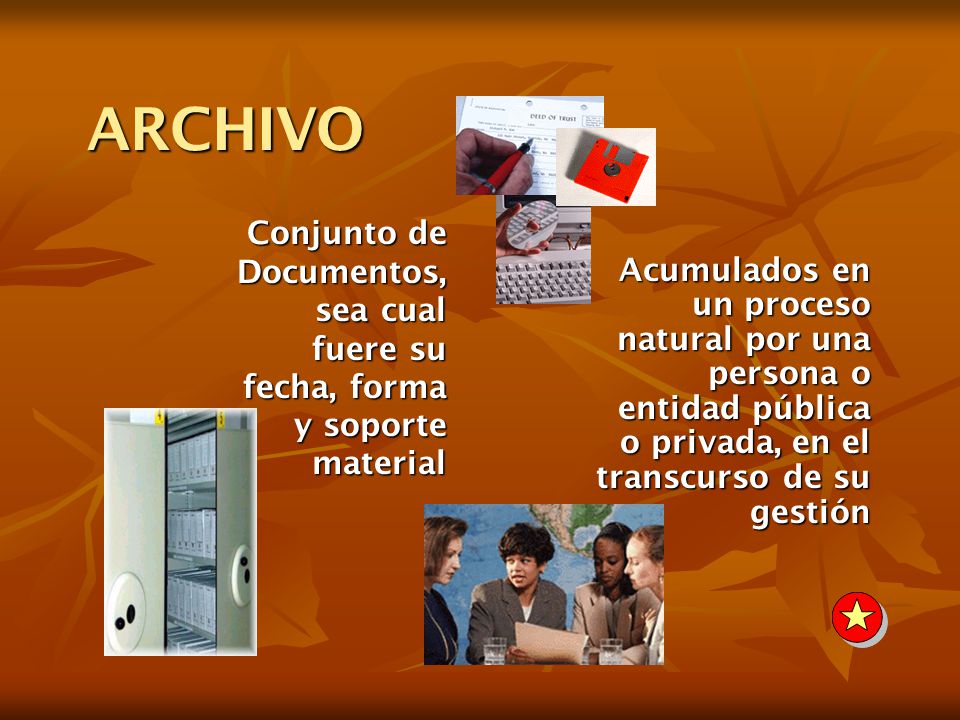 ARCHIVO

DEED OF TRUST

Conjunto de Documentos, sea cual fuere su fecha, forma y soporte material

Acumulados en un proceso natural por una persona o entidad pública o privada, en el transcurso de su gestión